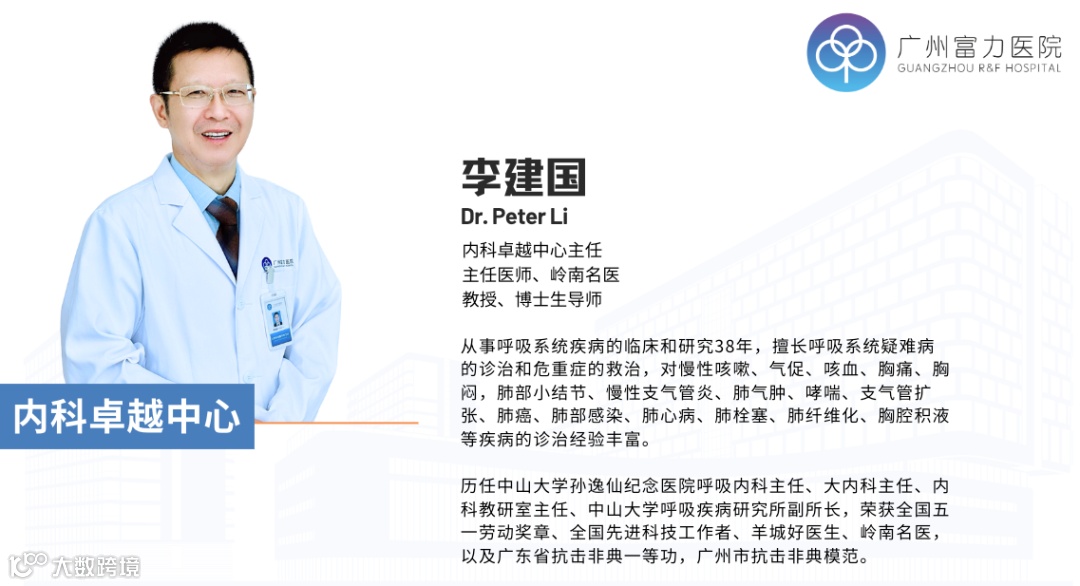 广州富力医院
GUANGZHOU R&F HOSPITAL

李建国
Dr. Peter Li

内科卓越中心主任
主任医师、岭南名医
教授、博士生导师

从事呼吸系统疾病的临床和研究38年，擅长呼吸系统疑难病的诊治和危重症的救治，对慢性咳嗽、气促、咳血、胸痛、胸闷，肺部小结节、慢性支气管炎、肺气肿、哮喘、支气管扩张、肺癌、肺部感染、肺心病、肺栓塞、肺纤维化、胸腔积液等疾病的诊治经验丰富。

历任中山大学孙逸仙纪念医院呼吸内科主任、大内科主任、内科教研室主任、中山大学呼吸疾病研究所副所长，荣获全国五一劳动奖章、全国先进科技工作者、羊城好医生、岭南名医，以及广东省抗击非典一等功，广州市抗击非典模范。

内科卓越中心

大数跨境